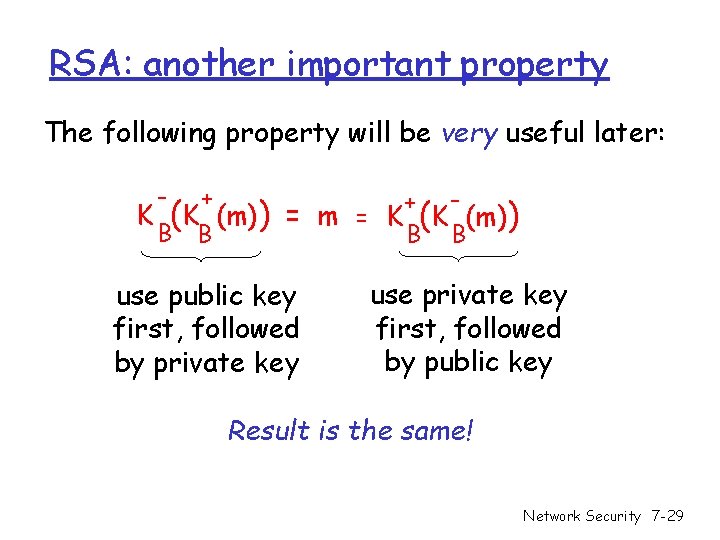 RSA: another important property

The following property will be very useful later:

$K_B^-(K_B^+(m)) = m = K_B^+(K_B^-(m))$

use public key first, followed by private key

use private key first, followed by public key

Result is the same!

Network Security 7-29